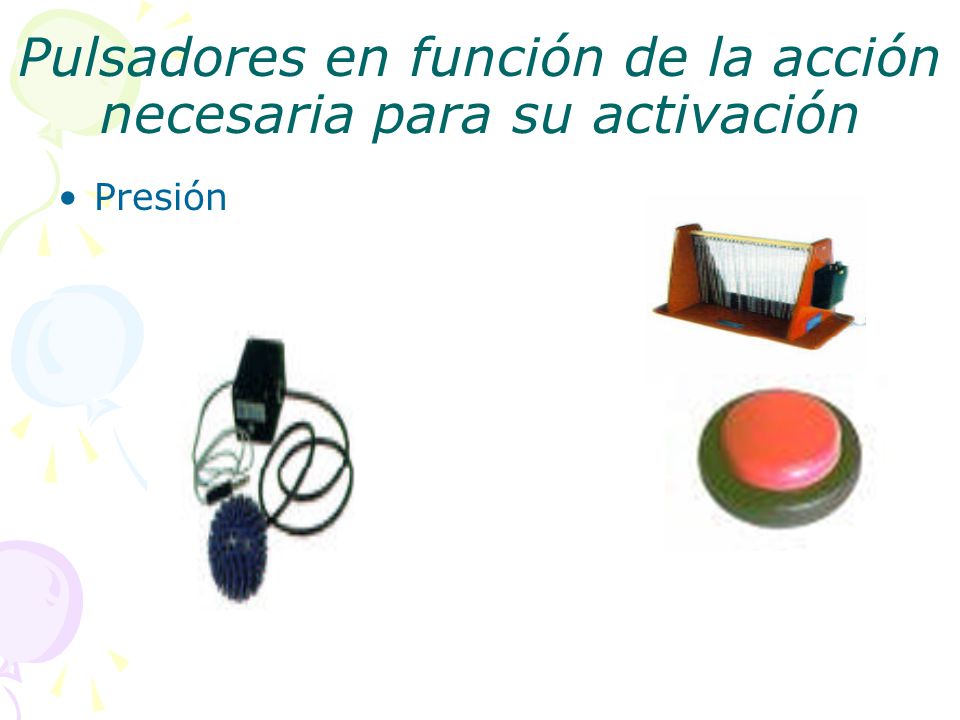 Pulsadores en función de la acción necesaria para su activación

• Presión